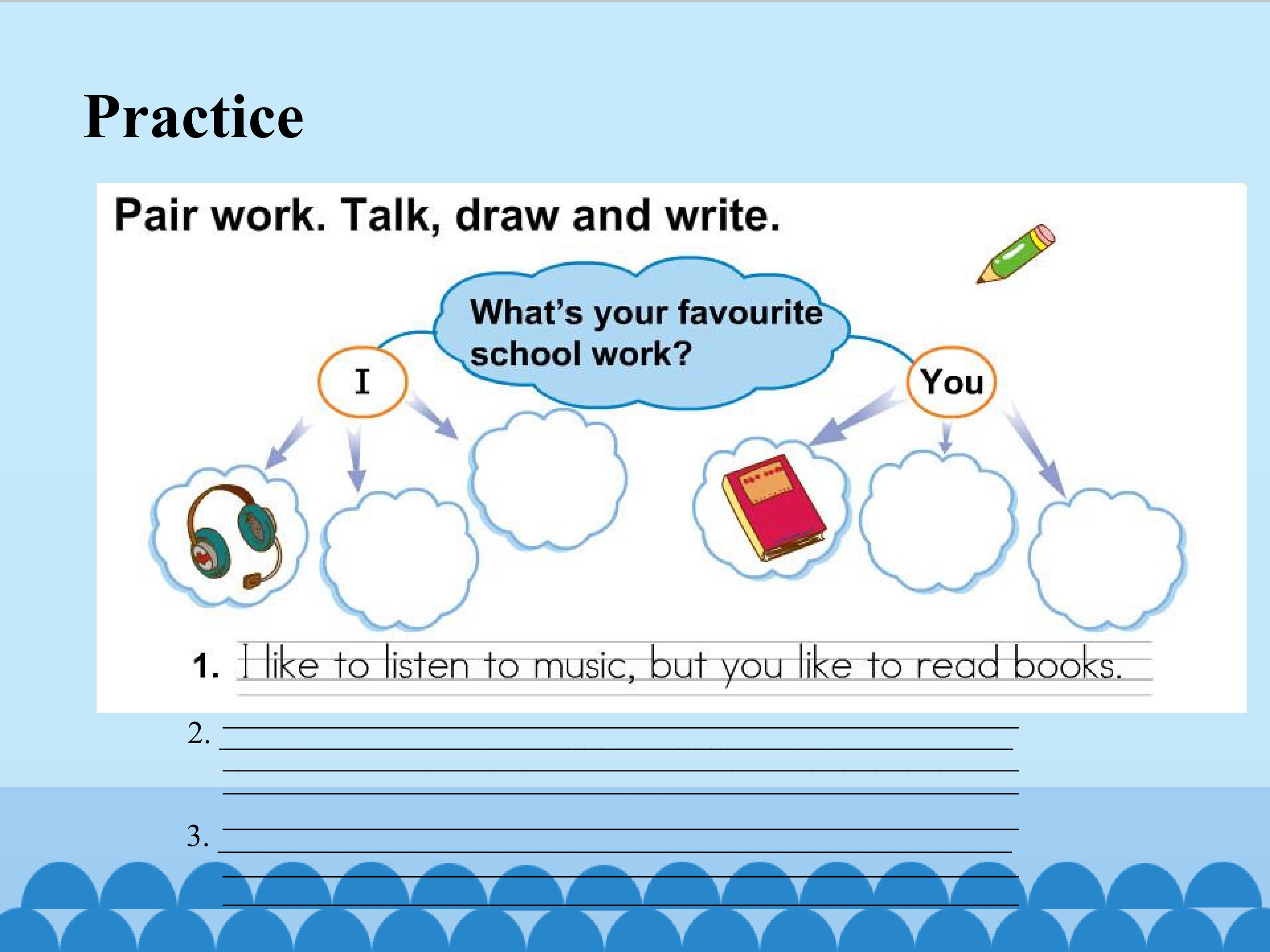 Practice

Pair work. Talk, draw and write.

What's your favourite school work?

I

You

1. I like to listen to music, but you like to read books.

2. ____
____
____
____

3. ____
____
____
____